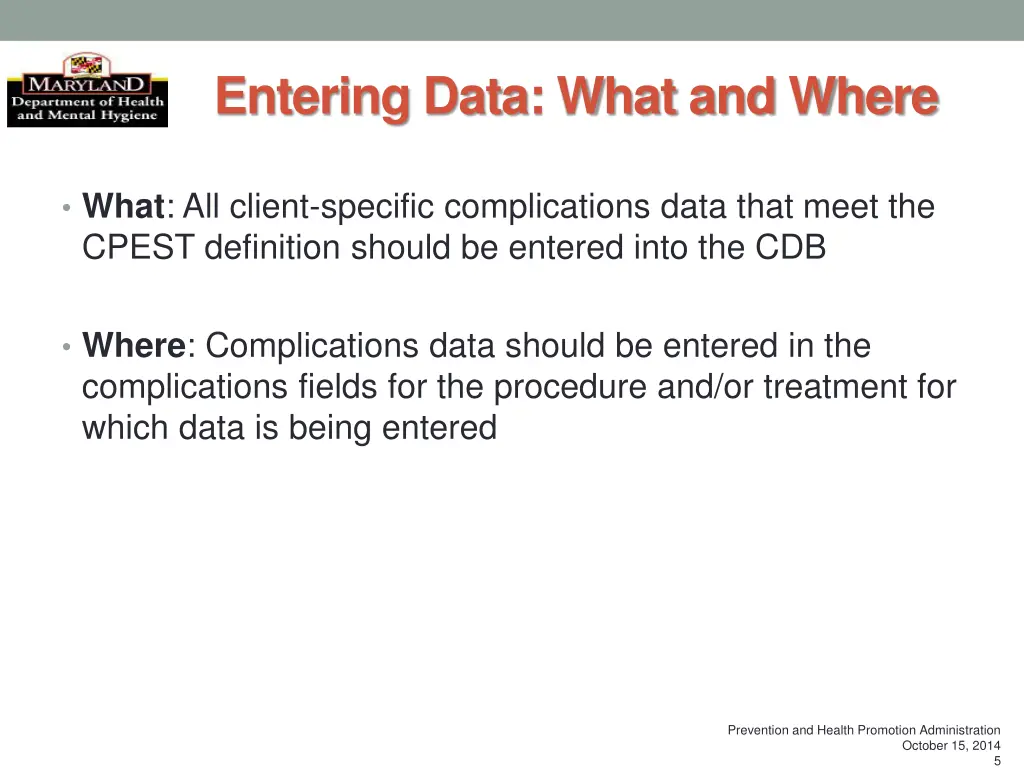 MARYLAND
Department of Health and Mental Hygiene

Entering Data: What and Where

• What: All client-specific complications data that meet the CPEST definition should be entered into the CDB

• Where: Complications data should be entered in the complications fields for the procedure and/or treatment for which data is being entered

Prevention and Health Promotion Administration
October 15, 2014
5